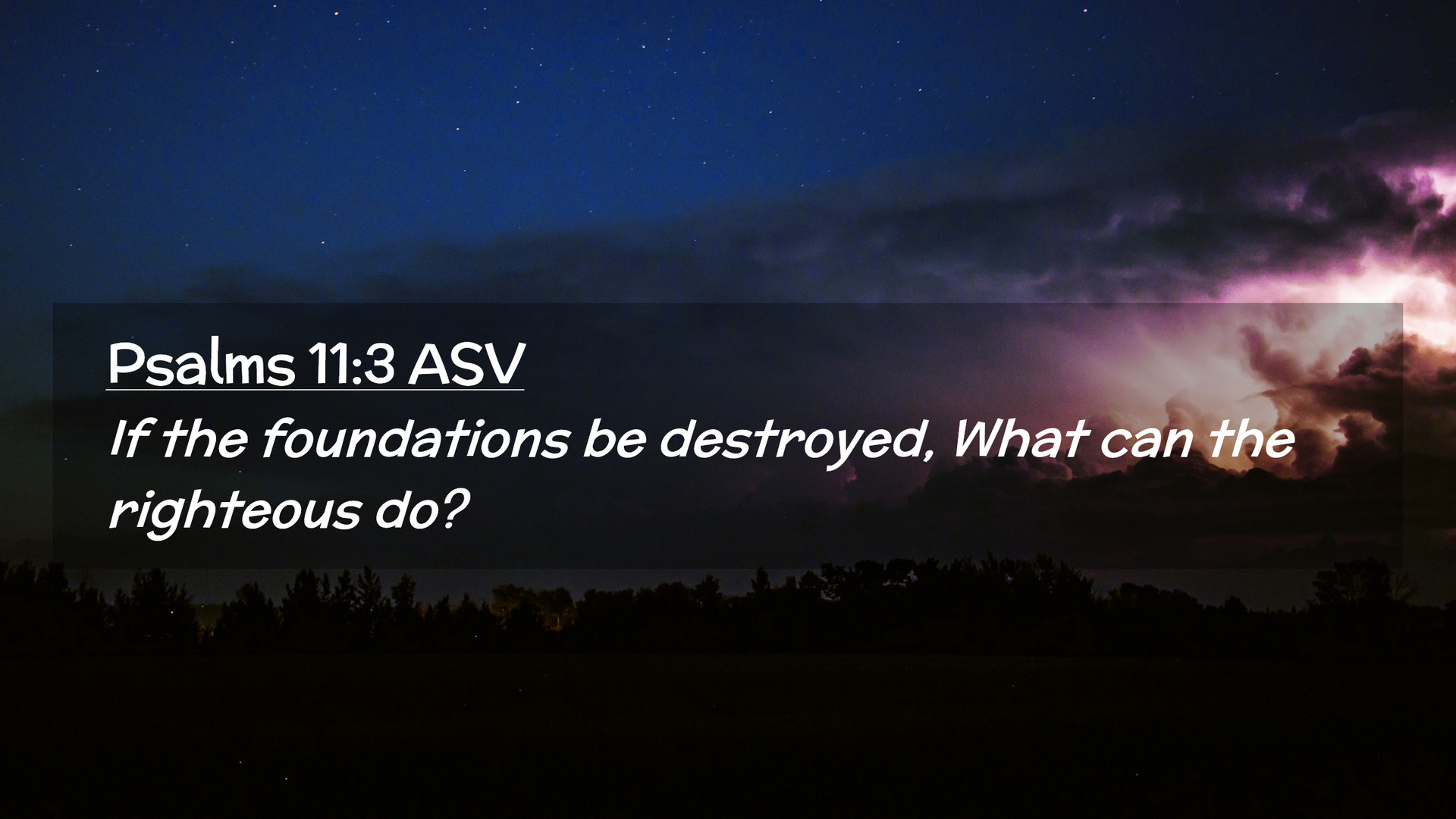 Psalms 11:3 ASV

If the foundations be destroyed, What can the righteous do?